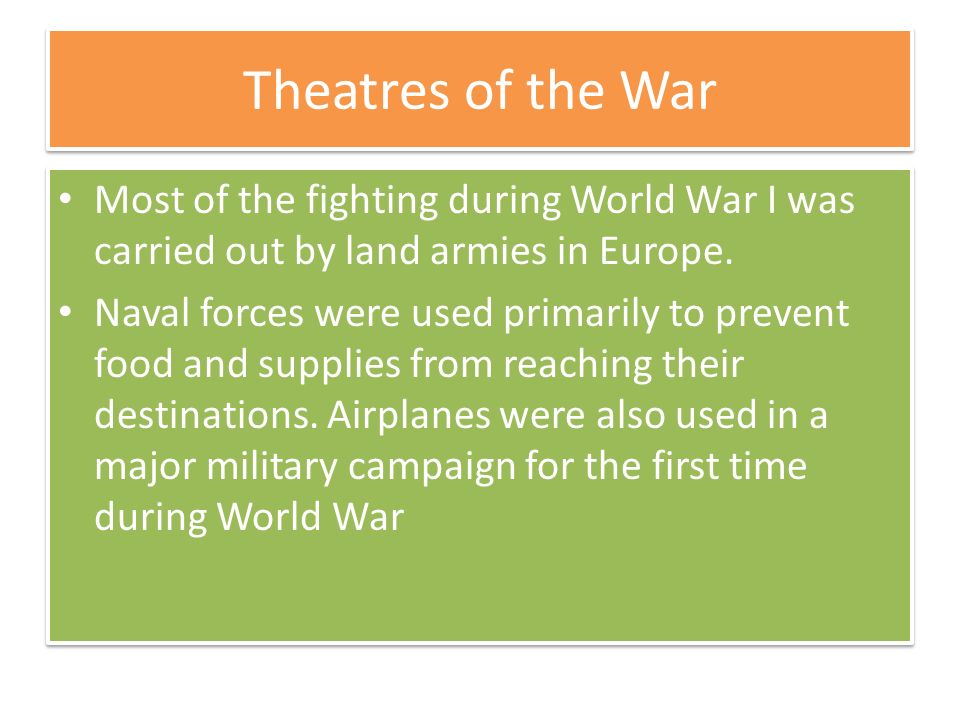 Theatres of the War

• Most of the fighting during World War I was carried out by land armies in Europe.
• Naval forces were used primarily to prevent food and supplies from reaching their destinations. Airplanes were also used in a major military campaign for the first time during World War